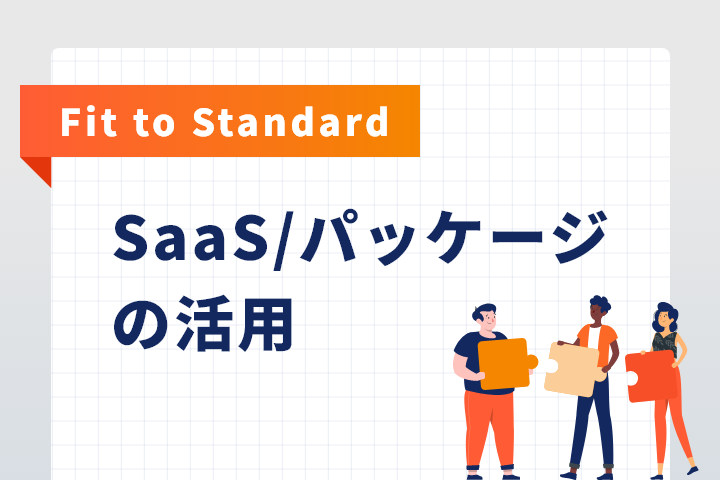 Fit to Standard

SaaS/パッケージの活用